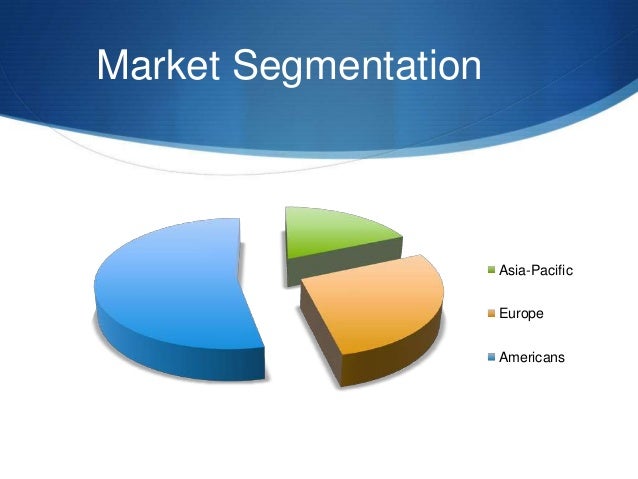 Market Segmentation

Asia-Pacific
Europe
Americans